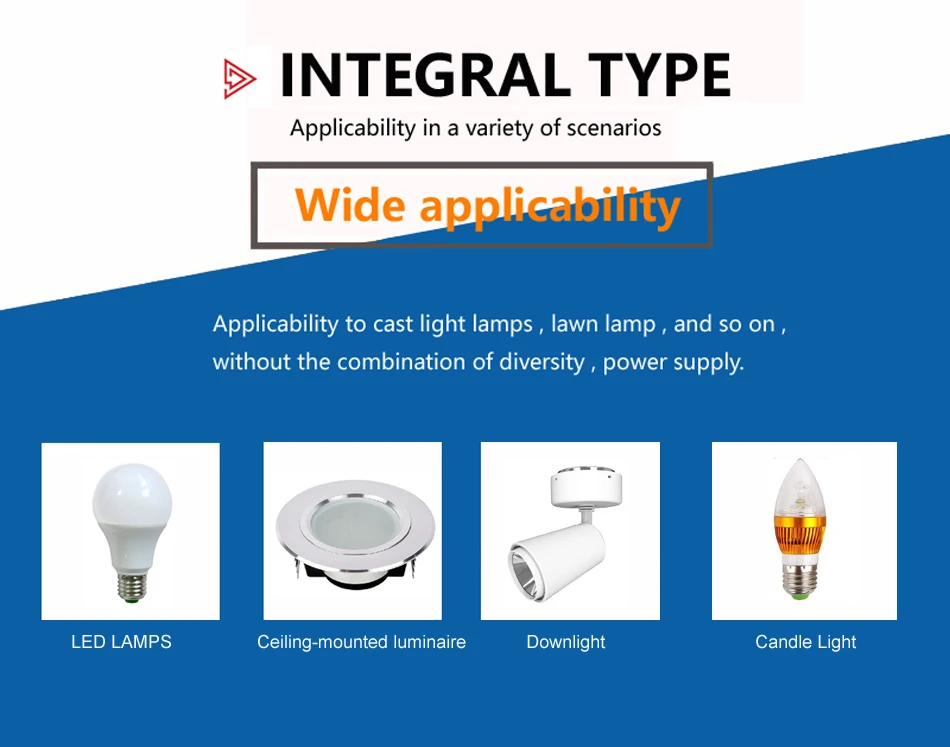 INTEGRAL TYPE

Applicability in a variety of scenarios

Wide applicability

Applicability to cast light lamps , lawn lamp , and so on , without the combination of diversity , power supply.

LED LAMPS

Ceiling-mounted luminaire

Downlight

Candle Light